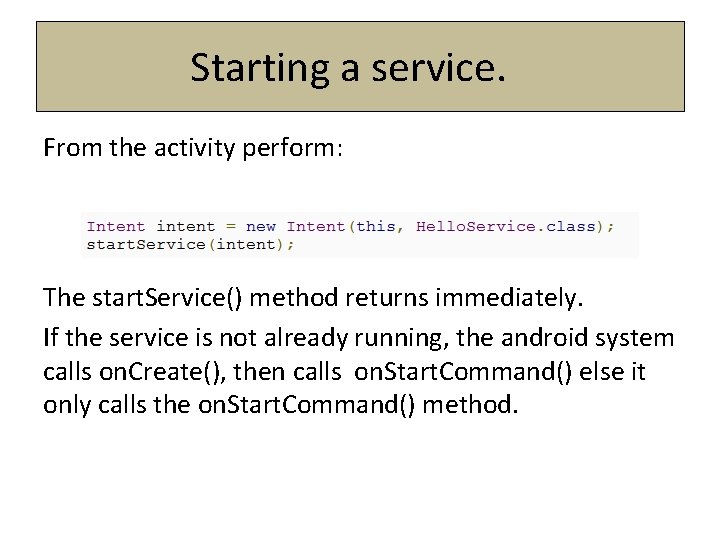 Starting a service.

From the activity perform:

Intent intent = new Intent(this, HelloService.class);
startService(intent);

The startService() method returns immediately.

If the service is not already running, the android system calls onCreate(), then calls onStartCommand() else it only calls the onStartCommand() method.